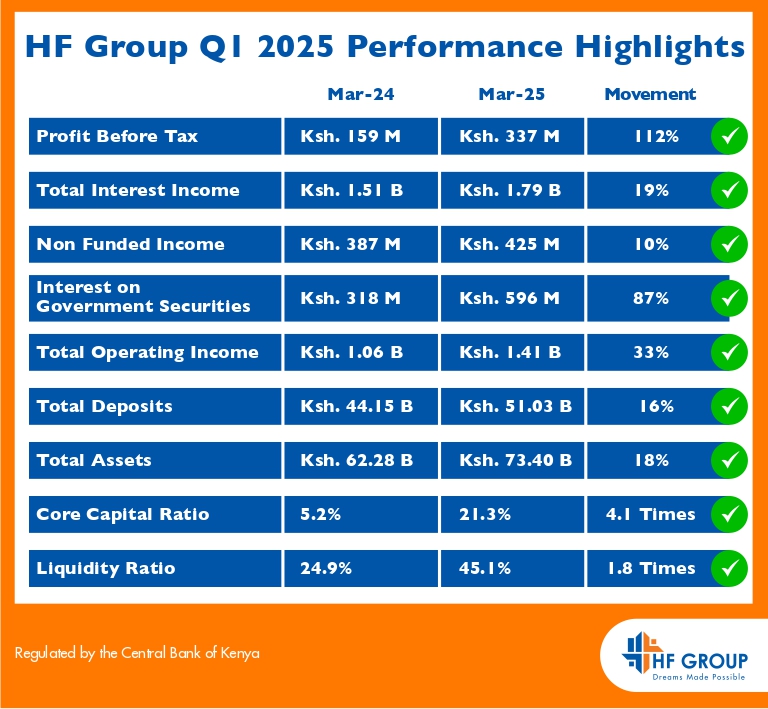 HF Group Q1 2025 Performance Highlights

| | Mar-24 | Mar-25 | Movement |
|---|---|---|---|
| Profit Before Tax | Ksh. 159 M | Ksh. 337 M | 112% |
| Total Interest Income | Ksh. 1.51 B | Ksh. 1.79 B | 19% |
| Non Funded Income | Ksh. 387 M | Ksh. 425 M | 10% |
| Interest on Government Securities | Ksh. 318 M | Ksh. 596 M | 87% |
| Total Operating Income | Ksh. 1.06 B | Ksh. 1.41 B | 33% |
| Total Deposits | Ksh. 44.15 B | Ksh. 51.03 B | 16% |
| Total Assets | Ksh. 62.28 B | Ksh. 73.40 B | 18% |
| Core Capital Ratio | 5.2% | 21.3% | 4.1 Times |
| Liquidity Ratio | 24.9% | 45.1% | 1.8 Times |

Regulated by the Central Bank of Kenya

HF GROUP
Dreams Made Possible